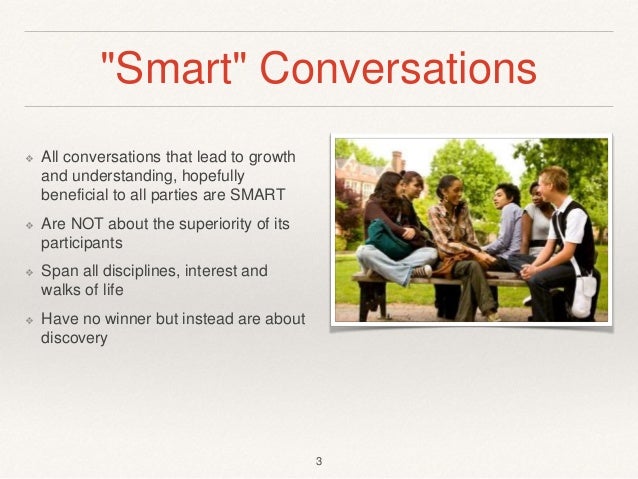 "Smart" Conversations

❖ All conversations that lead to growth and understanding, hopefully beneficial to all parties are SMART

❖ Are NOT about the superiority of its participants

❖ Span all disciplines, interest and walks of life

❖ Have no winner but instead are about discovery

3